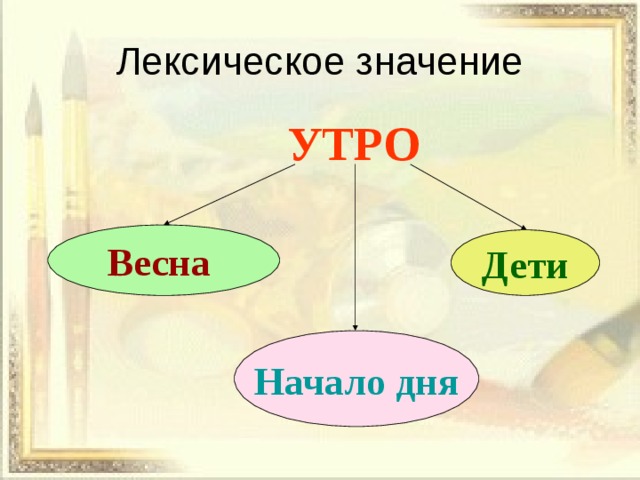 Лексическое значение

УТРО

Весна

Дети

Начало дня